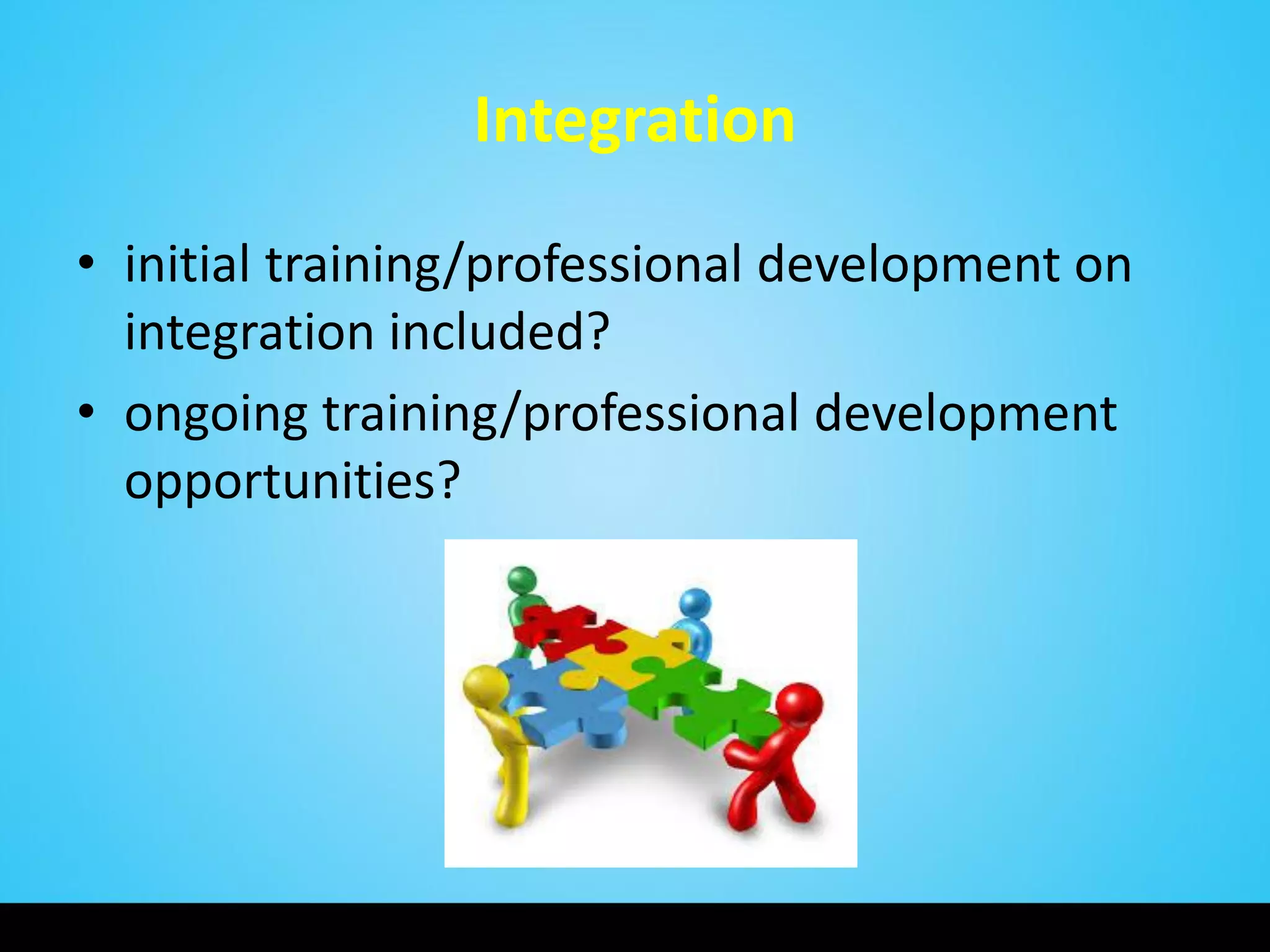 Integration

• initial training/professional development on integration included?
• ongoing training/professional development opportunities?